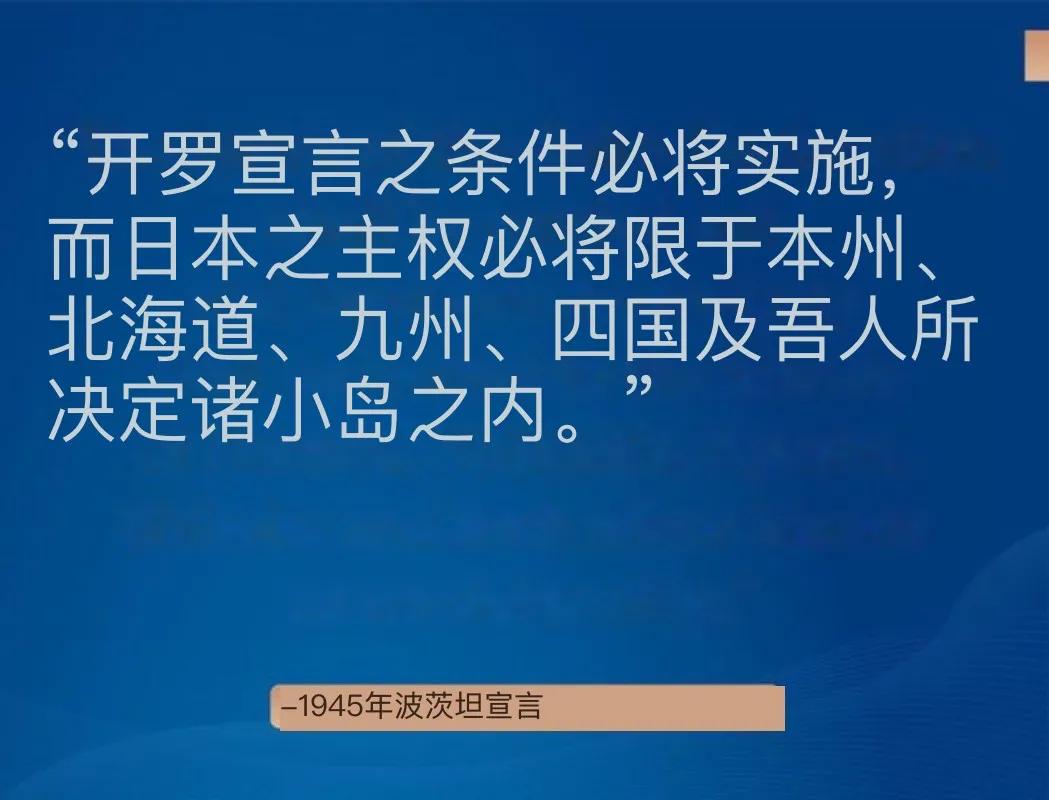 “开罗宣言之条件必将实施，而日本之主权必将限于本州、北海道、九州、四国及吾人所决定诸小岛之内。”

–1945年波茨坦宣言